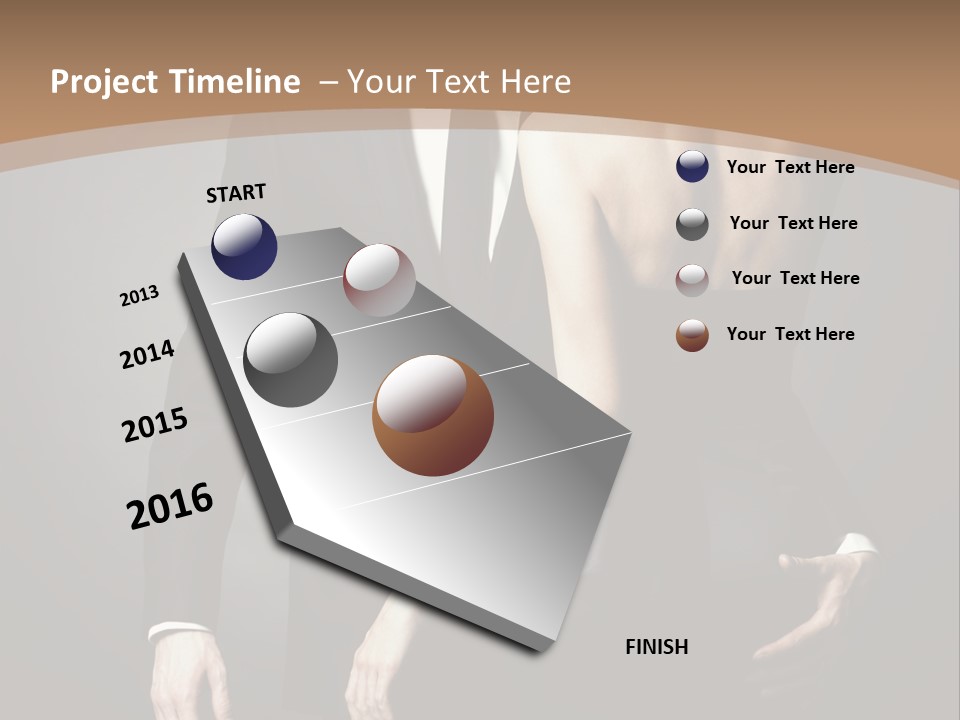 Project Timeline – Your Text Here

START

2013

2014

2015

2016

FINISH

Your Text Here

Your Text Here

Your Text Here

Your Text Here